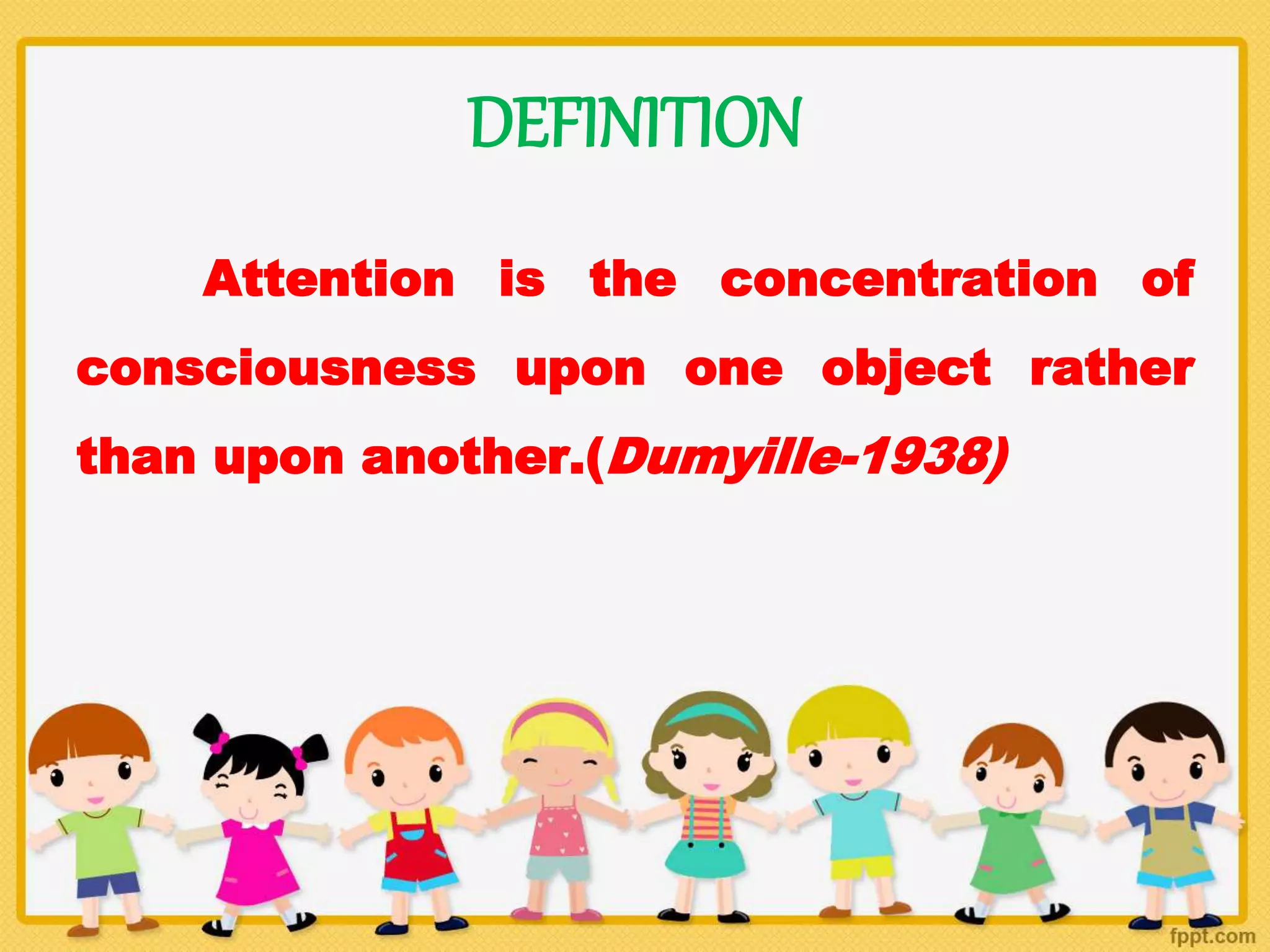 DEFINITION

Attention is the concentration of consciousness upon one object rather than upon another.(Dumyille-1938)

fppt.com